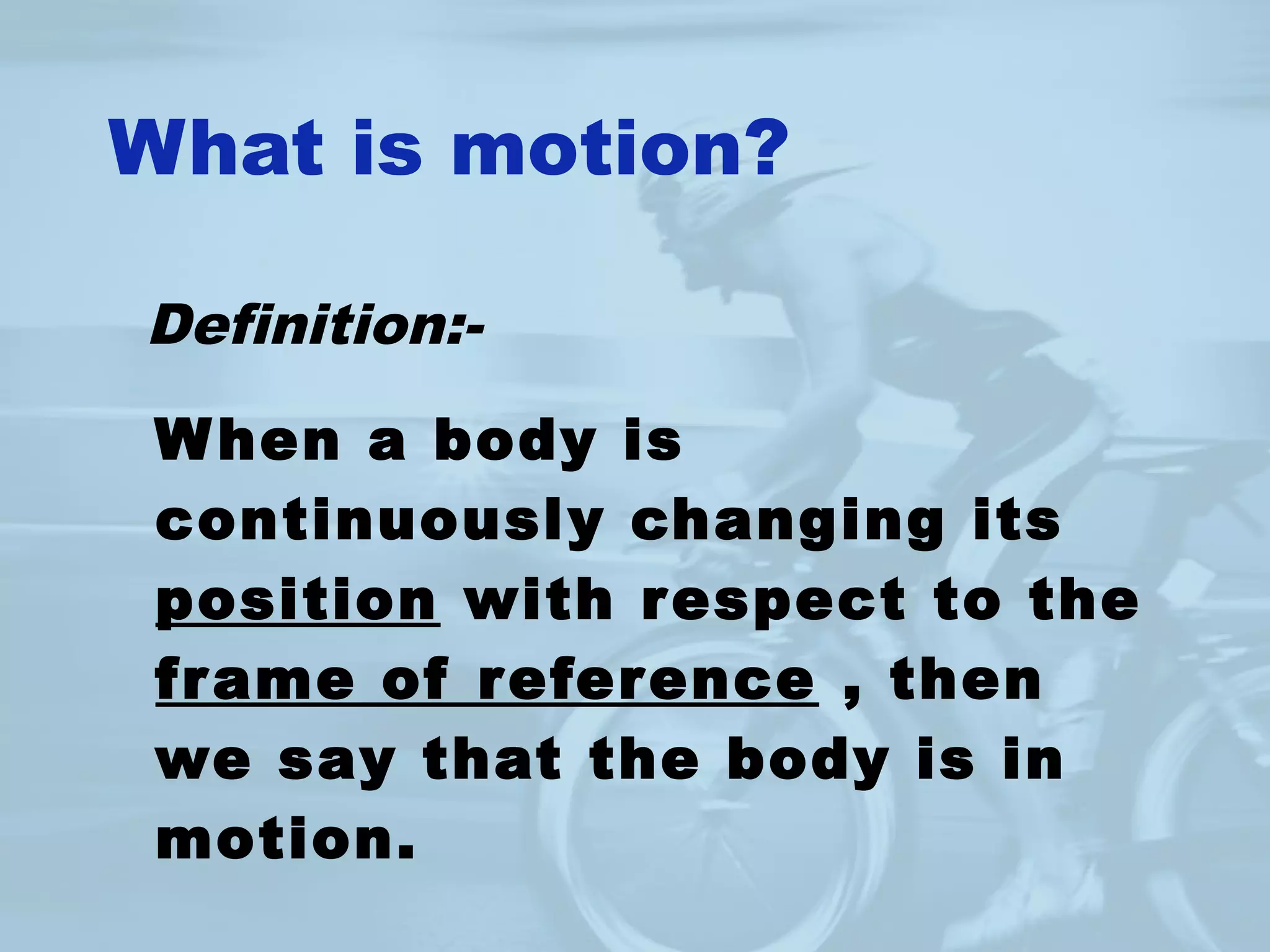 What is motion?

Definition:-

When a body is continuously changing its position with respect to the frame of reference , then we say that the body is in motion.